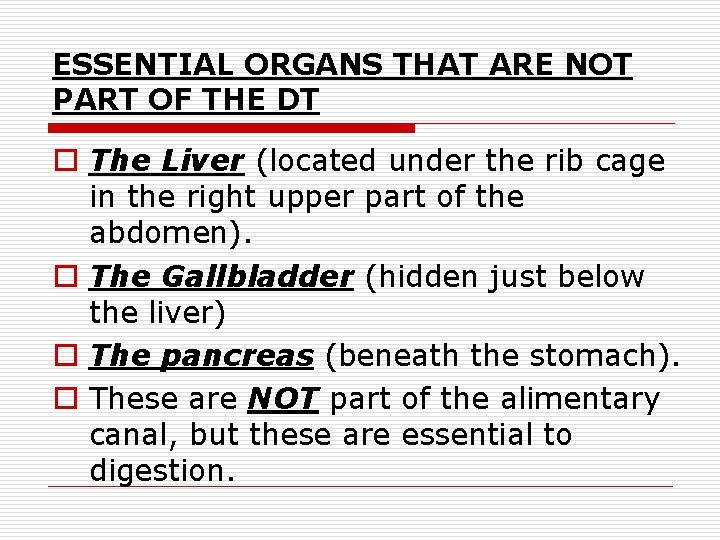 ESSENTIAL ORGANS THAT ARE NOT PART OF THE DT

The Liver (located under the rib cage in the right upper part of the abdomen).

The Gallbladder (hidden just below the liver)

The pancreas (beneath the stomach).

These are NOT part of the alimentary canal, but these are essential to digestion.